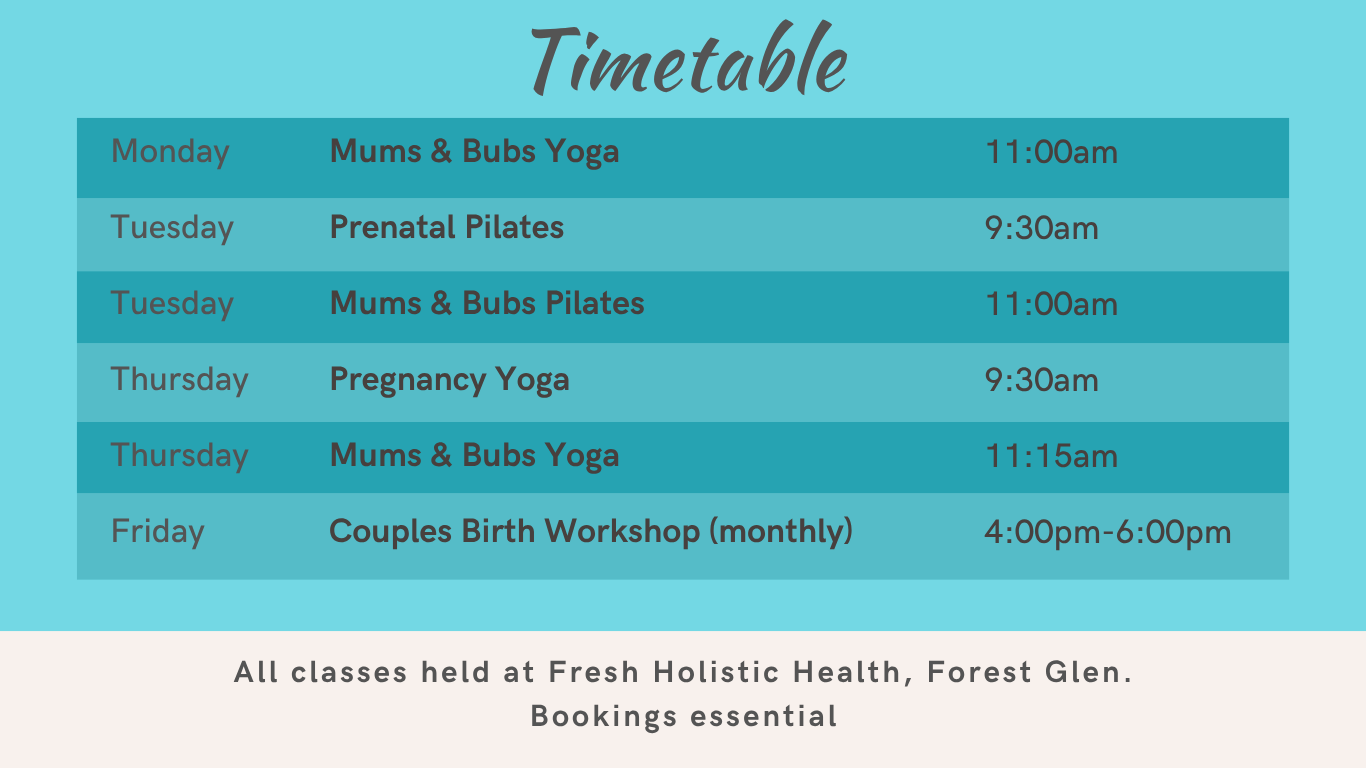 Timetable

| Monday | Mums & Bubs Yoga | 11:00am |
|---|---|---|
| Tuesday | Prenatal Pilates | 9:30am |
| Tuesday | Mums & Bubs Pilates | 11:00am |
| Thursday | Pregnancy Yoga | 9:30am |
| Thursday | Mums & Bubs Yoga | 11:15am |
| Friday | Couples Birth Workshop (monthly) | 4:00pm-6:00pm |

All classes held at Fresh Holistic Health, Forest Glen.
Bookings essential